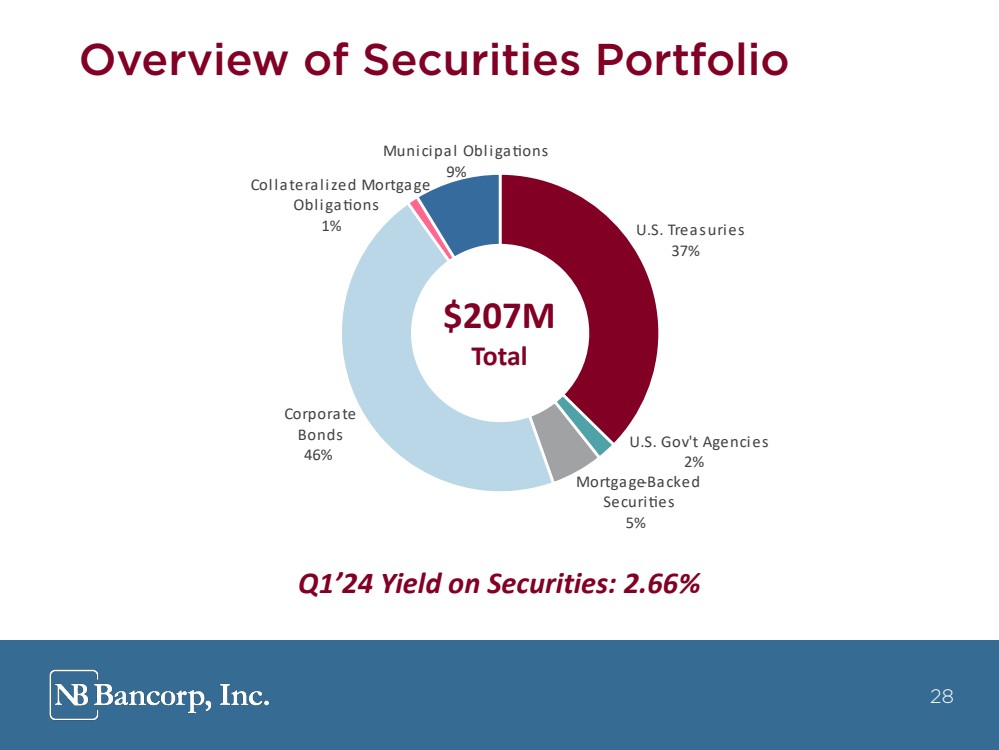 Overview of Securities Portfolio

Municipal Obligations
9%

Collateralized Mortgage Obligations
1%

U.S. Treasuries
37%

$207M
Total

Corporate Bonds
46%

U.S. Gov't Agencies
2%

Mortgage-Backed Securities
5%

Q1'24 Yield on Securities: 2.66%

NB Bancorp, Inc.

28